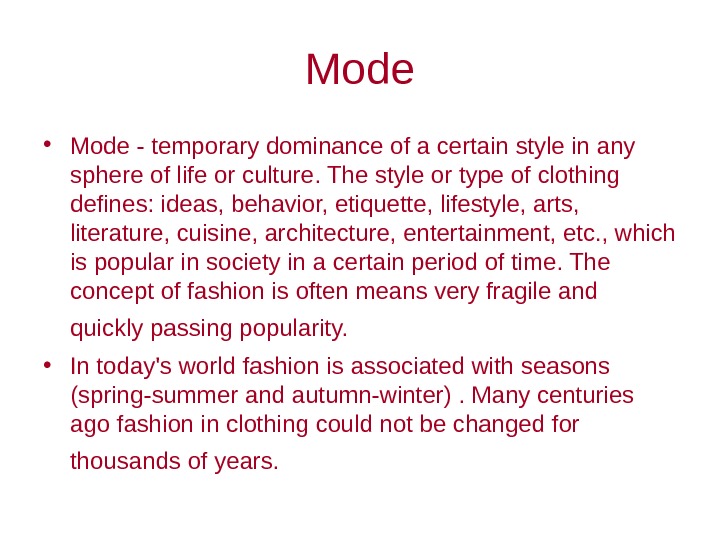 Mode

• Mode - temporary dominance of a certain style in any sphere of life or culture. The style or type of clothing defines: ideas, behavior, etiquette, lifestyle, arts, literature, cuisine, architecture, entertainment, etc., which is popular in society in a certain period of time. The concept of fashion is often means very fragile and quickly passing popularity.

• In today's world fashion is associated with seasons (spring-summer and autumn-winter) . Many centuries ago fashion in clothing could not be changed for thousands of years.